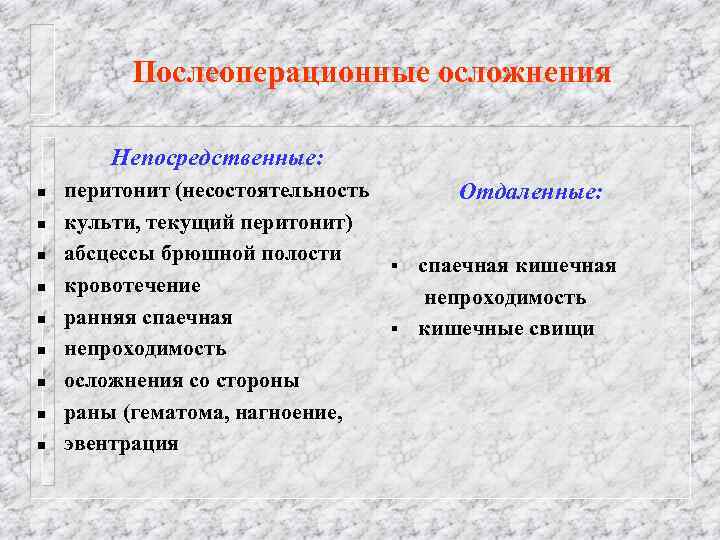 Послеоперационные осложнения

Непосредственные:

- перитонит (несостоятельность
- культи, текущий перитонит)
- абсцессы брюшной полости
- кровотечение
- ранняя спаечная
- непроходимость
- осложнения со стороны
- раны (гематома, нагноение,
- эвентрация

Отдаленные:

- спаечная кишечная непроходимость
- кишечные свищи